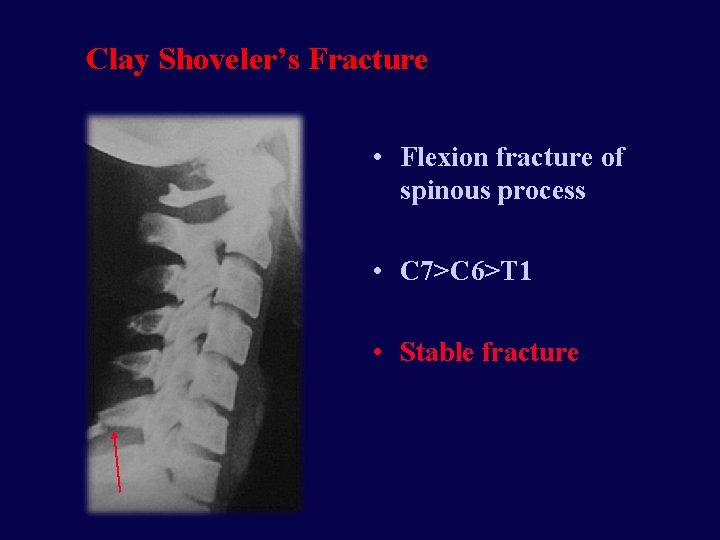 Clay Shoveler's Fracture

• Flexion fracture of spinous process

• C7>C6>T1

• Stable fracture